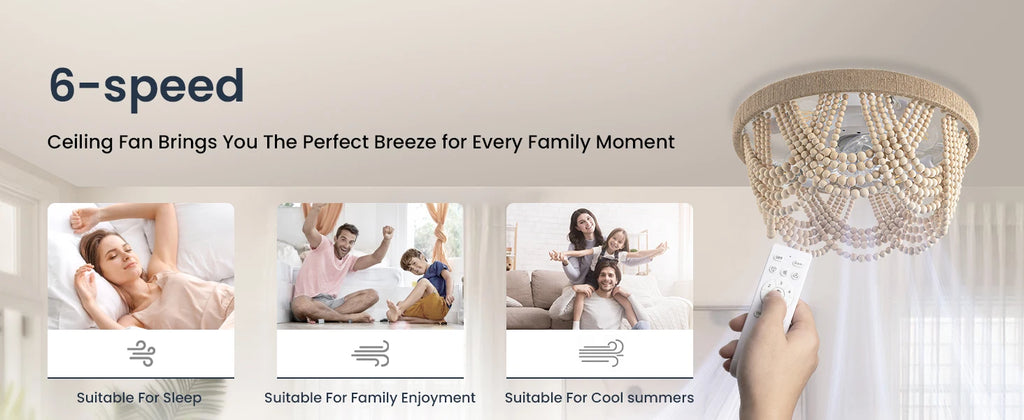 6-speed

Ceiling Fan Brings You The Perfect Breeze for Every Family Moment

Suitable For Sleep

Suitable For Family Enjoyment

Suitable For Cool summers